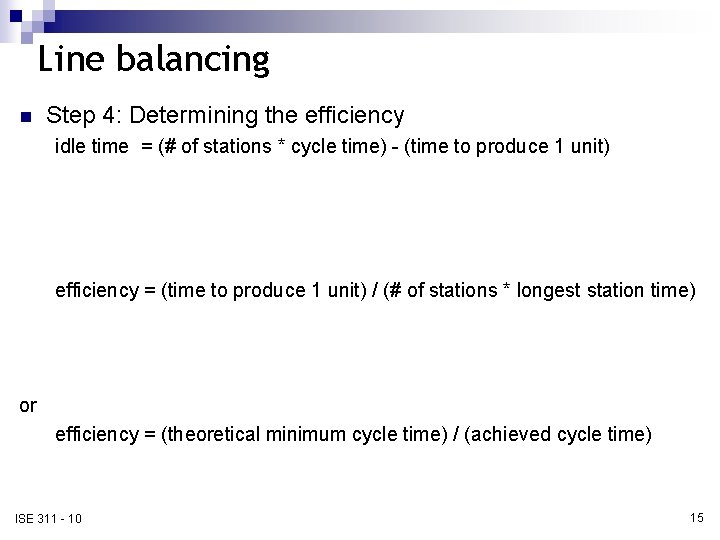 Line balancing

Step 4: Determining the efficiency

idle time = (# of stations * cycle time) - (time to produce 1 unit)

efficiency = (time to produce 1 unit) / (# of stations * longest station time)

or

efficiency = (theoretical minimum cycle time) / (achieved cycle time)

ISE 311 - 10

15